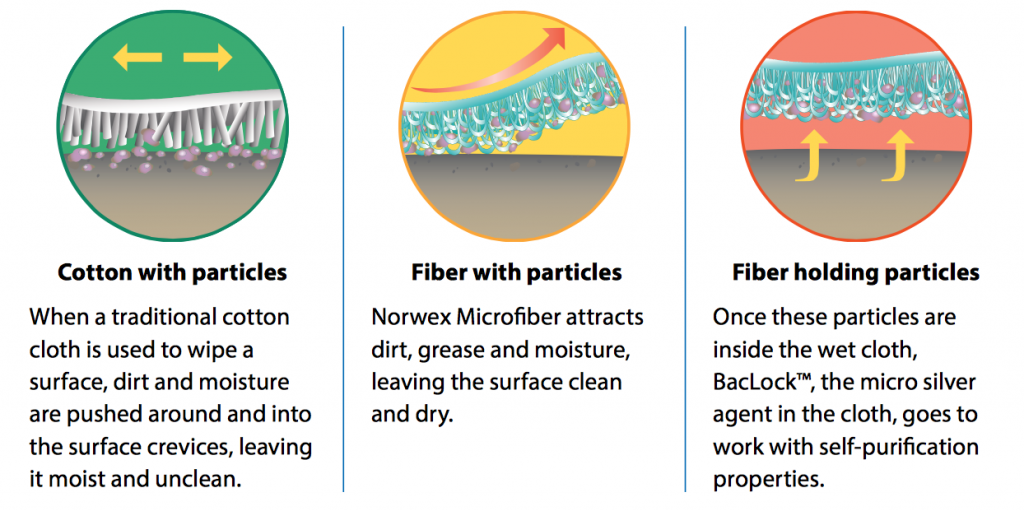 Cotton with particles

When a traditional cotton cloth is used to wipe a surface, dirt and moisture are pushed around and into the surface crevices, leaving it moist and unclean.

Fiber with particles

Norwex Microfiber attracts dirt, grease and moisture, leaving the surface clean and dry.

Fiber holding particles

Once these particles are inside the wet cloth, BacLock™, the micro silver agent in the cloth, goes to work with self-purification properties.